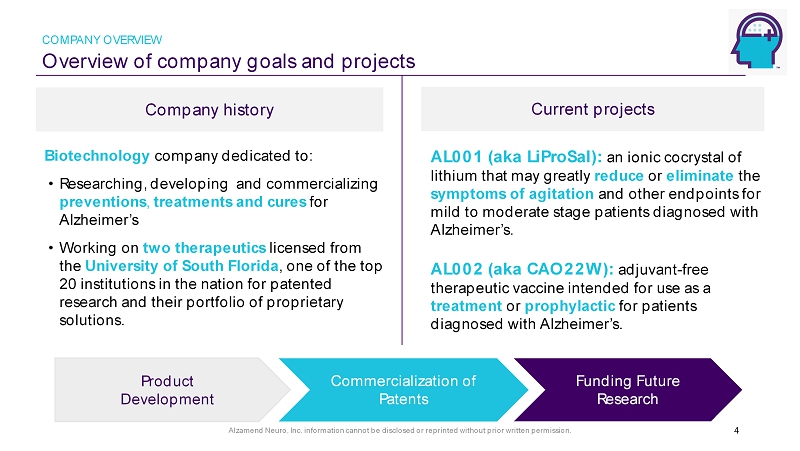 COMPANY OVERVIEW
Overview of company goals and projects

Company history

Biotechnology company dedicated to:

• Researching, developing and commercializing preventions, treatments and cures for Alzheimer's

• Working on two therapeutics licensed from the University of South Florida, one of the top 20 institutions in the nation for patented research and their portfolio of proprietary solutions.

Current projects

AL001 (aka LiProSal): an ionic cocrystal of lithium that may greatly reduce or eliminate the symptoms of agitation and other endpoints for mild to moderate stage patients diagnosed with Alzheimer's.

AL002 (aka CAO22W): adjuvant-free therapeutic vaccine intended for use as a treatment or prophylactic for patients diagnosed with Alzheimer's.

Product Development

Commercialization of Patents

Funding Future Research

Alzamend Neuro, Inc. information cannot be disclosed or reprinted without prior written permission.

4